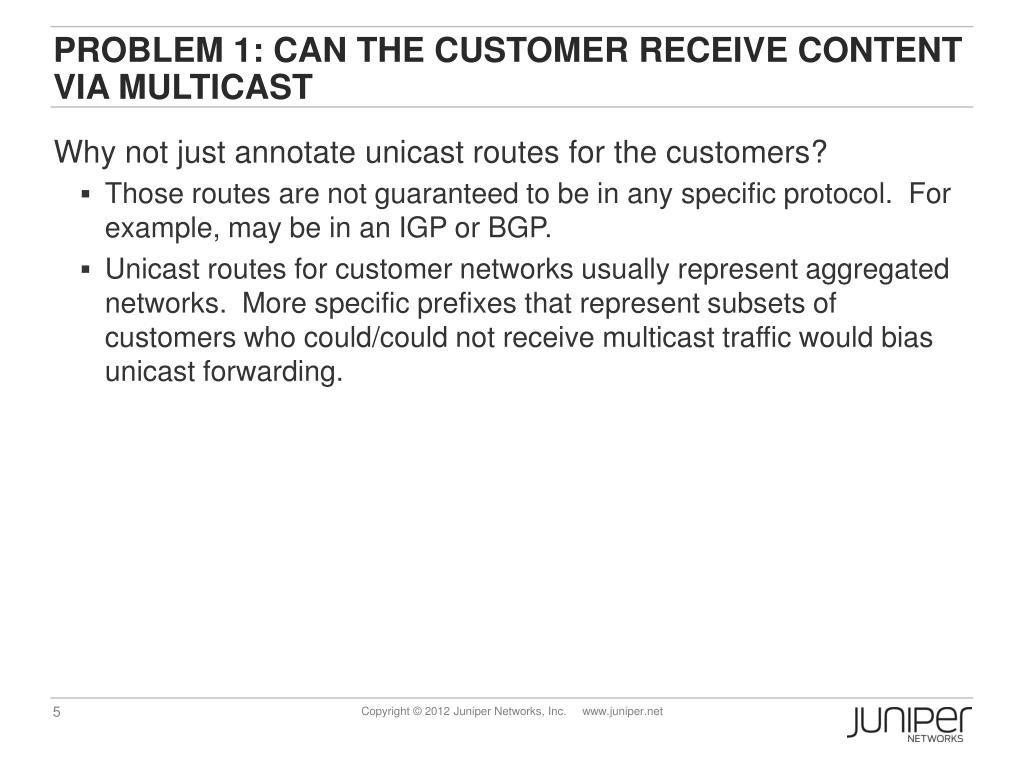 PROBLEM 1: CAN THE CUSTOMER RECEIVE CONTENT VIA MULTICAST

Why not just annotate unicast routes for the customers?

▪ Those routes are not guaranteed to be in any specific protocol. For example, may be in an IGP or BGP.

▪ Unicast routes for customer networks usually represent aggregated networks. More specific prefixes that represent subsets of customers who could/could not receive multicast traffic would bias unicast forwarding.

5

Copyright © 2012 Juniper Networks, Inc. www.juniper.net

JUNIPER NETWORKS